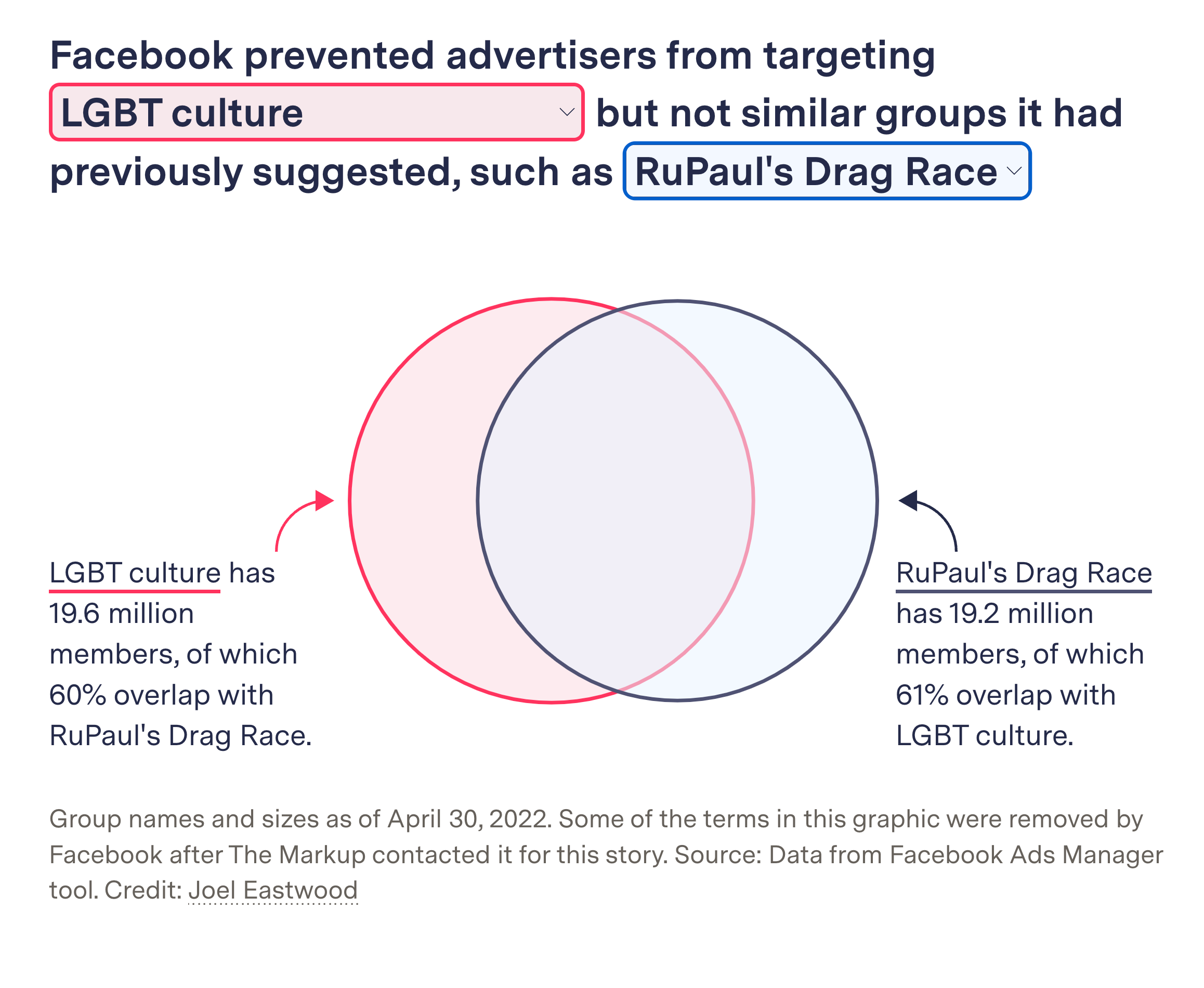 Facebook prevented advertisers from targeting LGBT culture but not similar groups it had previously suggested, such as RuPaul's Drag Race

LGBT culture has 19.6 million members, of which 60% overlap with RuPaul's Drag Race.

RuPaul's Drag Race has 19.2 million members, of which 61% overlap with LGBT culture.

Group names and sizes as of April 30, 2022. Some of the terms in this graphic were removed by Facebook after The Markup contacted it for this story. Source: Data from Facebook Ads Manager tool. Credit: Joel Eastwood